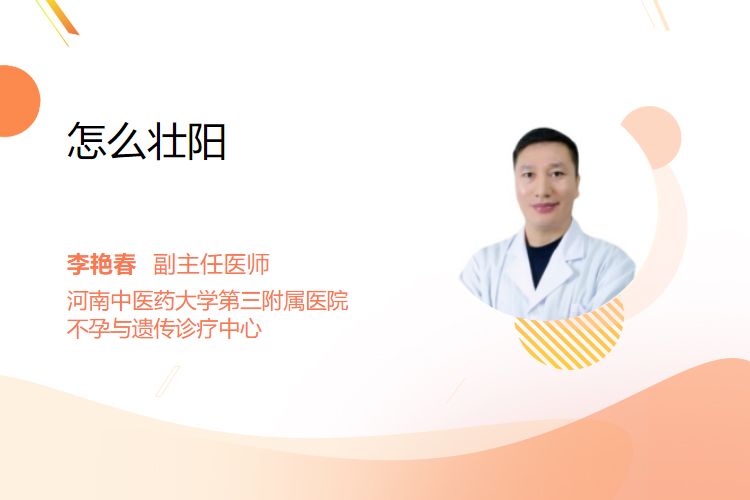 怎么壮阳

李艳春 副主任医师
河南中医药大学第三附属医院
不孕与遗传诊疗中心